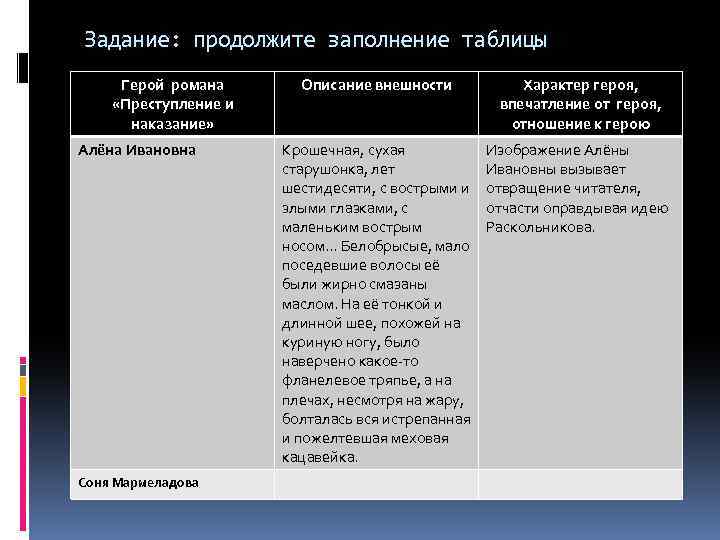 Задание: продолжите заполнение таблицы

| Герой романа «Преступление и наказание» | Описание внешности | Характер героя, впечатление от героя, отношение к герою |
|---|---|---|
| Алёна Ивановна | Крошечная, сухая старушонка, лет шестидесяти, с вострыми и злыми глазками, с маленьким вострым носом… Белобрысые, мало поседевшие волосы её были жирно смазаны маслом. На её тонкой и длинной шее, похожей на куриную ногу, было наверчено какое-то фланелевое тряпье, а на плечах, несмотря на жару, болталась вся истрепанная и пожелтевшая меховая кацавейка. | Изображение Алёны Ивановны вызывает отвращение читателя, отчасти оправдывая идею Раскольникова. |
| Соня Мармеладова | | |